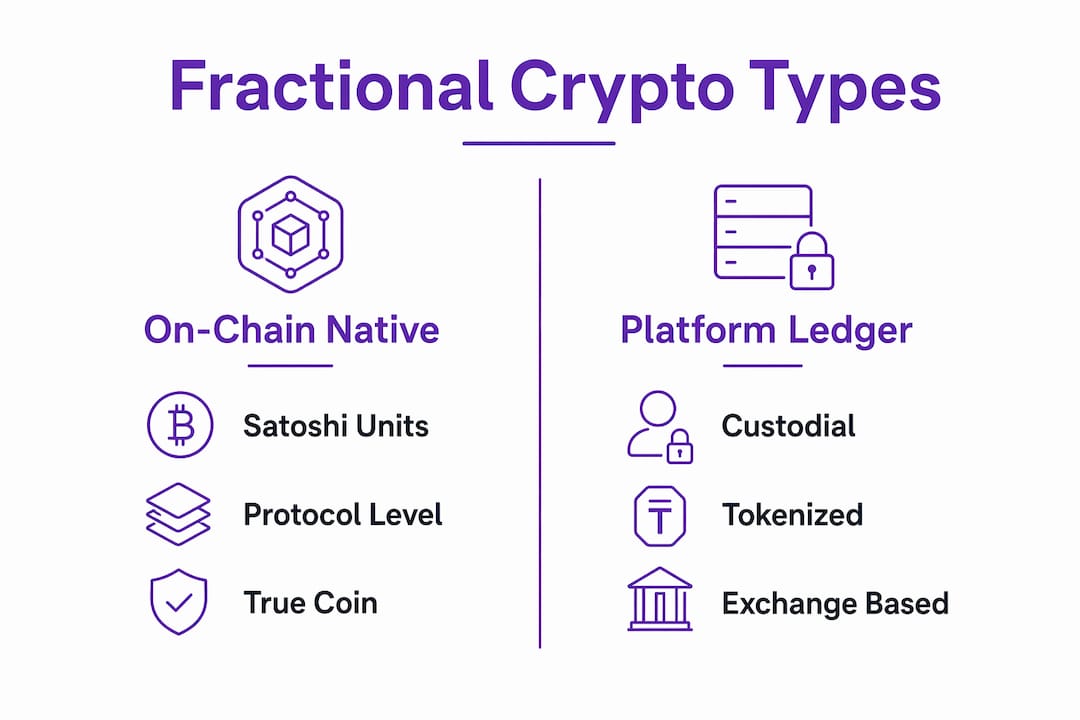 Fractional Crypto Types

On-Chain Native

Satoshi Units

Protocol Level

True Coin

Platform Ledger

Custodial

Tokenized

Exchange Based